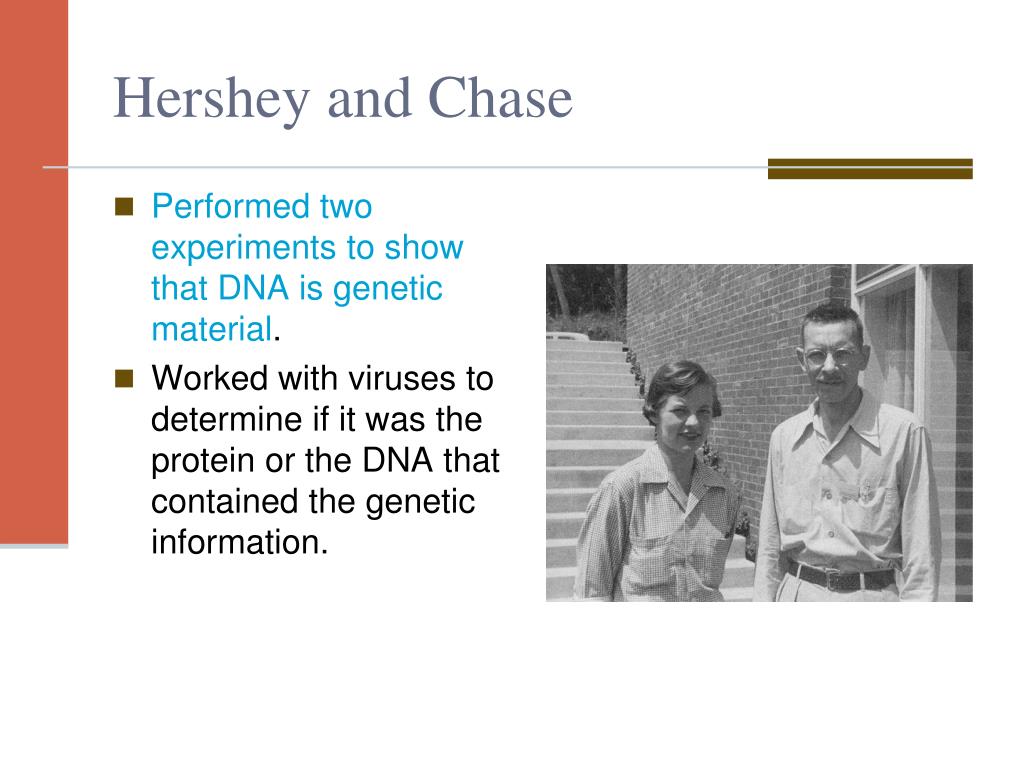 Hershey and Chase

- Performed two experiments to show that DNA is genetic material.
- Worked with viruses to determine if it was the protein or the DNA that contained the genetic information.